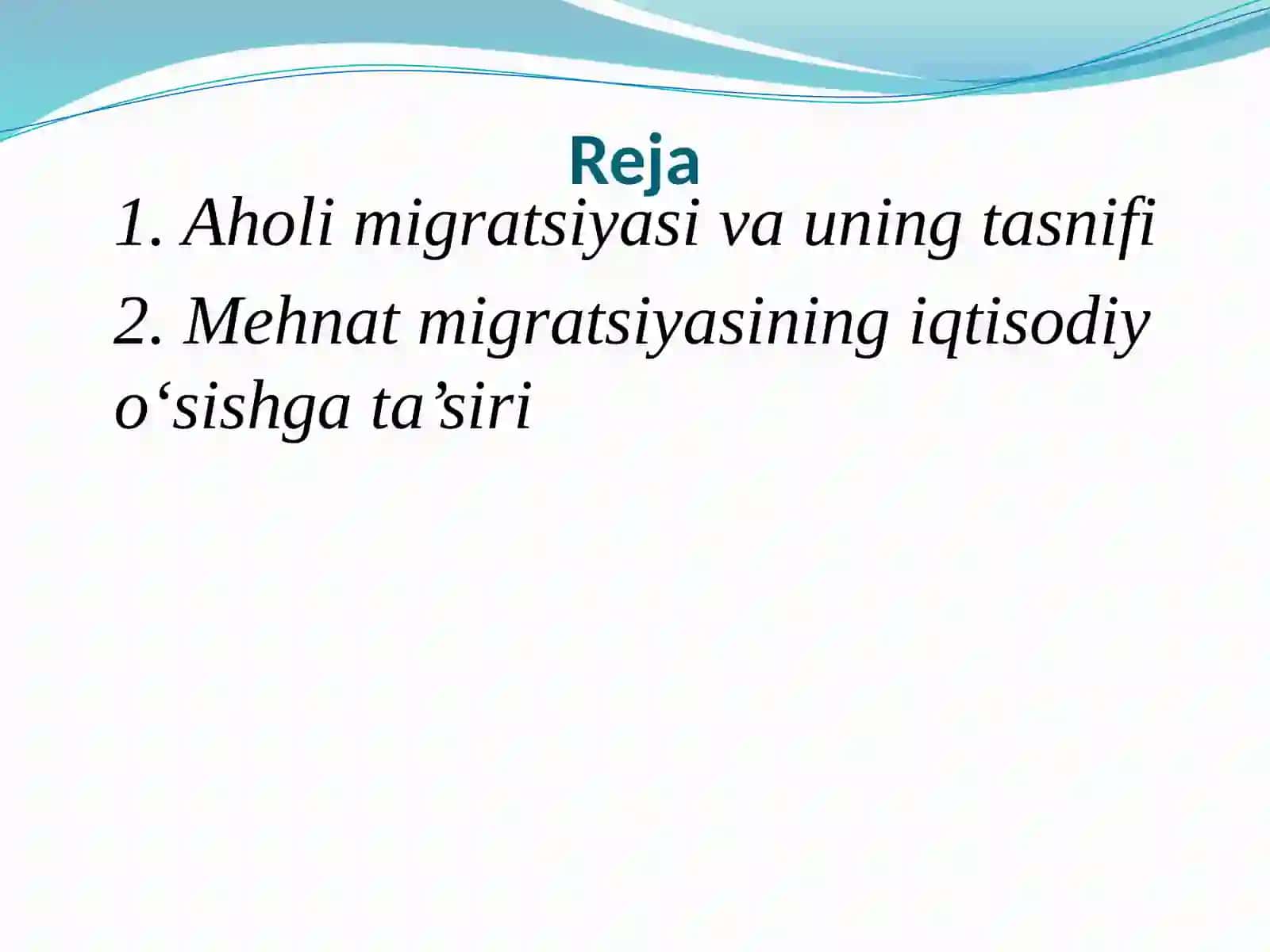 Reja

1. Aholi migratsiyasi va uning tasnifi

2. Mehnat migratsiyasining iqtisodiy o‘sishga ta’siri